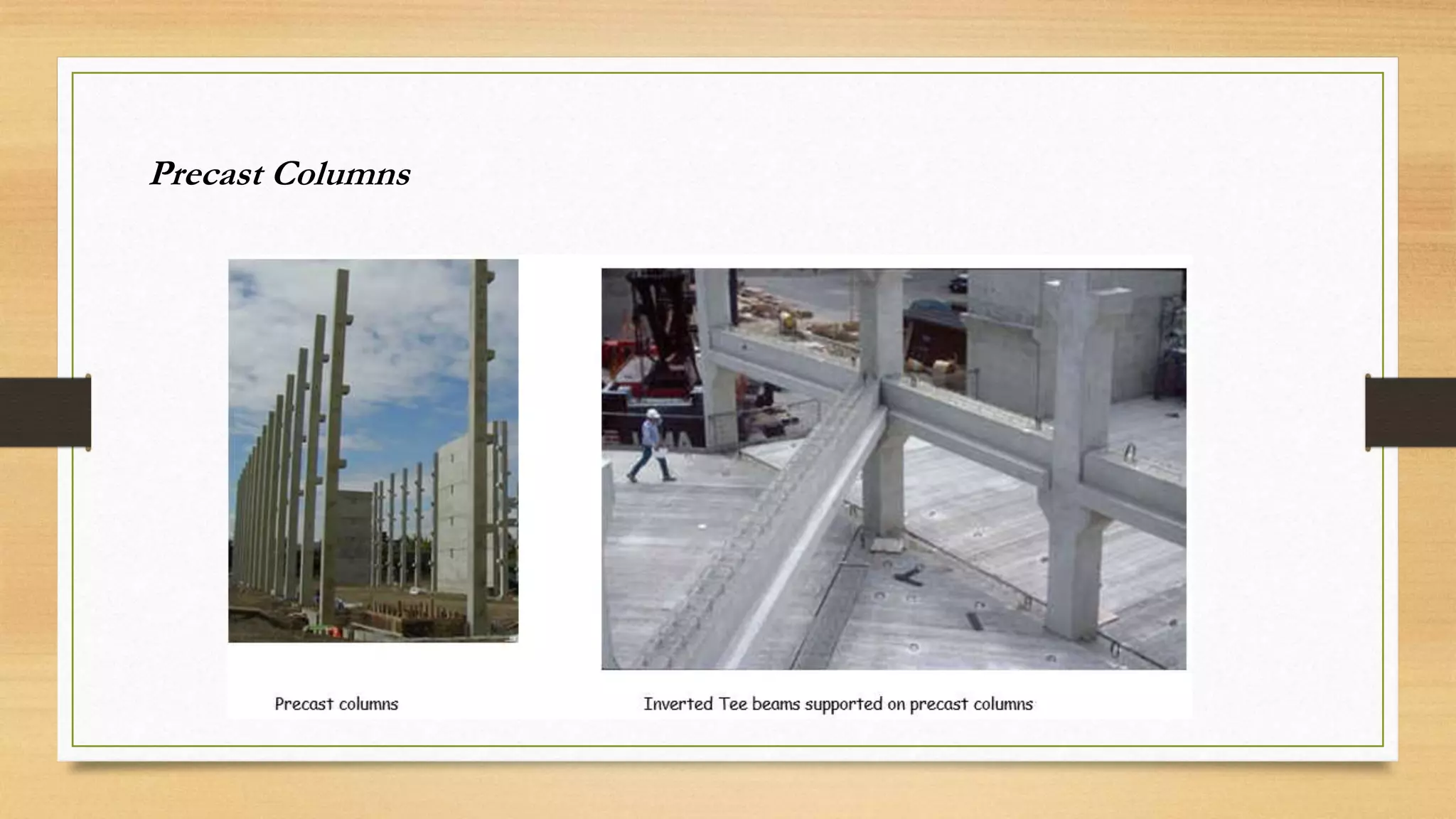 Precast Columns

Precast columns

Inverted Tee beams supported on precast columns